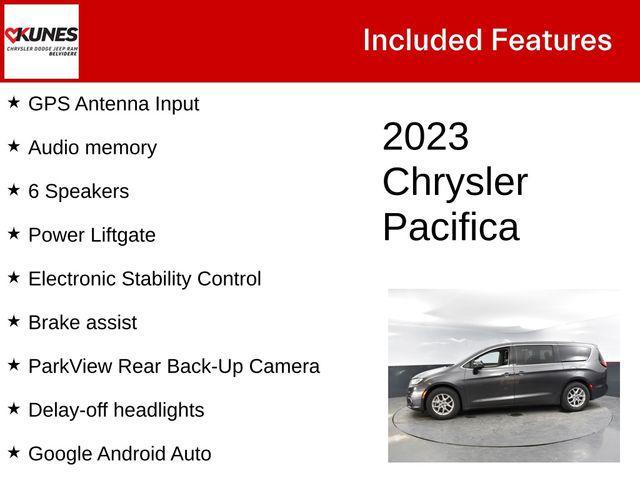 KUNES
CHRYSLER DODGE JEEP RAM
BELVIDERE

Included Features

★ GPS Antenna Input

★ Audio memory

★ 6 Speakers

★ Power Liftgate

★ Electronic Stability Control

★ Brake assist

★ ParkView Rear Back-Up Camera

★ Delay-off headlights

★ Google Android Auto

2023 Chrysler Pacifica